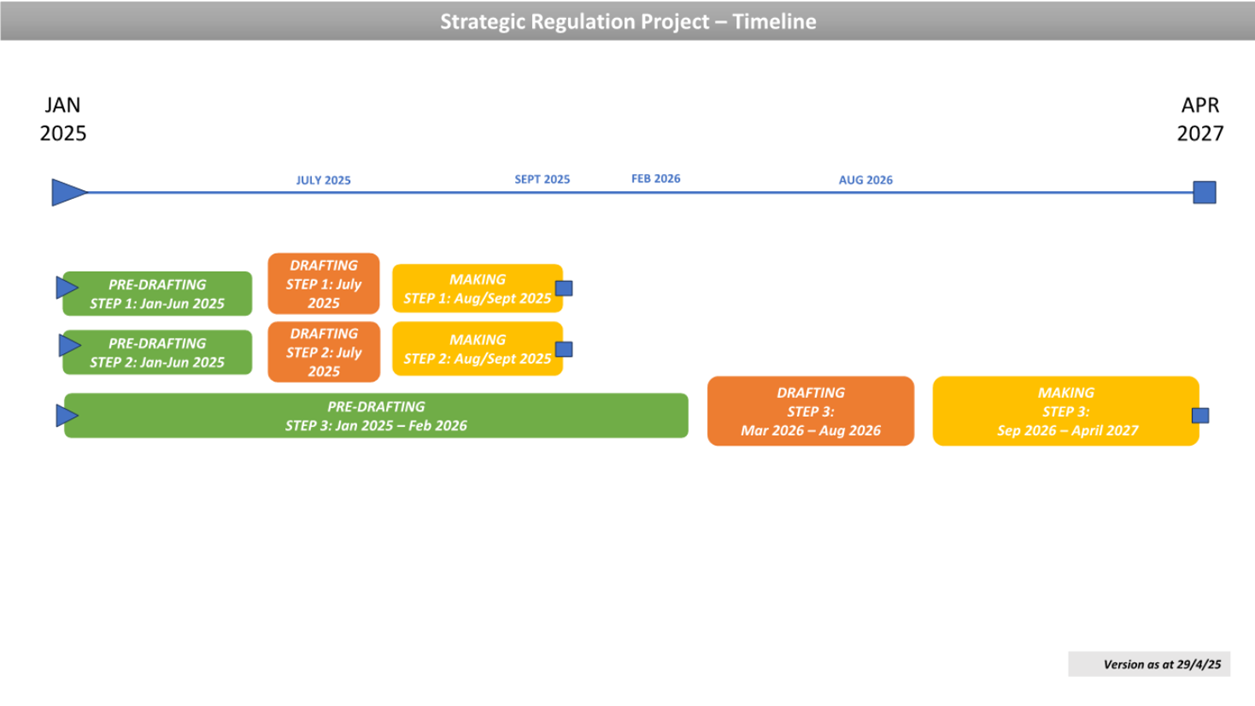 Strategic Regulation Project – Timeline

JAN 2025

APR 2027

JULY 2025

SEPT 2025

FEB 2026

AUG 2026

PRE-DRAFTING
STEP 1: Jan-Jun 2025

DRAFTING
STEP 1: July 2025

MAKING
STEP 1: Aug/Sept 2025

PRE-DRAFTING
STEP 2: Jan-Jun 2025

DRAFTING
STEP 2: July 2025

MAKING
STEP 2: Aug/Sept 2025

PRE-DRAFTING
STEP 3: Jan 2025 – Feb 2026

DRAFTING
STEP 3:
Mar 2026 – Aug 2026

MAKING
STEP 3:
Sep 2026 – April 2027

Version as at 29/4/25